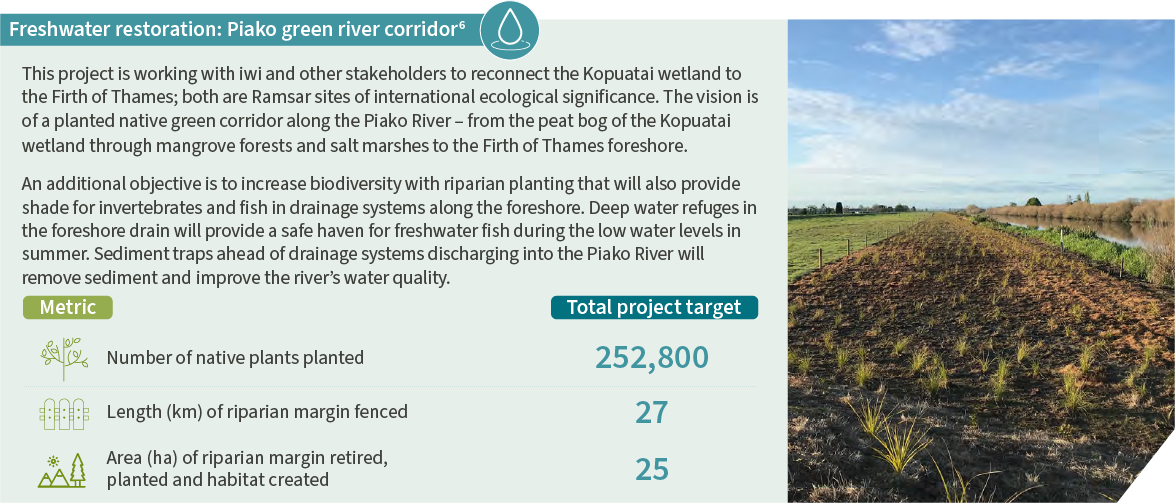 Freshwater restoration: Piako green river corridor$^6$

This project is working with iwi and other stakeholders to reconnect the Kopuatai wetland to the Firth of Thames; both are Ramsar sites of international ecological significance. The vision is of a planted native green corridor along the Piako River – from the peat bog of the Kopuatai wetland through mangrove forests and salt marshes to the Firth of Thames foreshore.

An additional objective is to increase biodiversity with riparian planting that will also provide shade for invertebrates and fish in drainage systems along the foreshore. Deep water refuges in the foreshore drain will provide a safe haven for freshwater fish during the low water levels in summer. Sediment traps ahead of drainage systems discharging into the Piako River will remove sediment and improve the river's water quality.

| Metric | Total project target |
|---|---|
| Number of native plants planted | 252,800 |
| Length (km) of riparian margin fenced | 27 |
| Area (ha) of riparian margin retired, planted and habitat created | 25 |